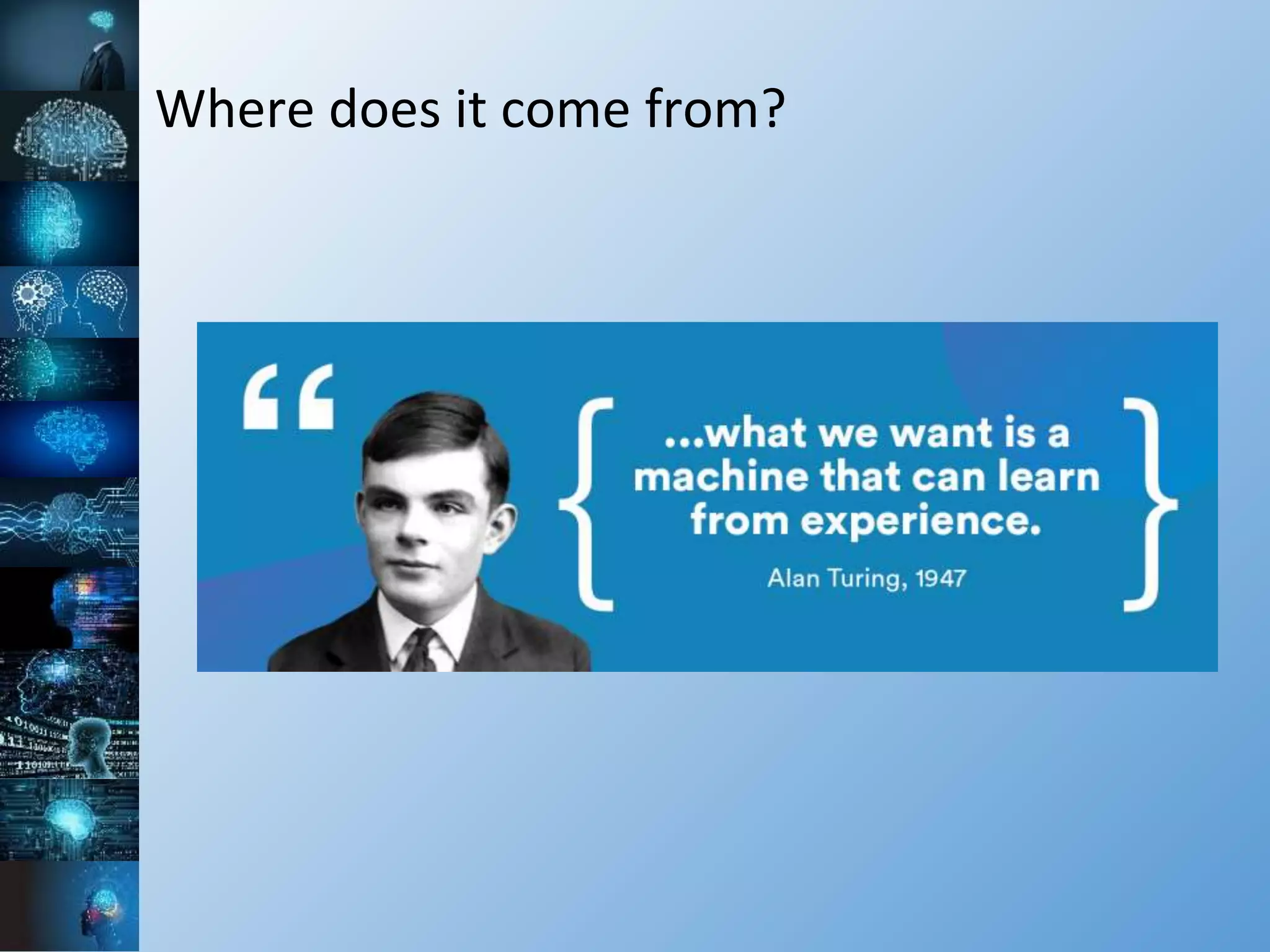 Where does it come from?

“

{ ...what we want is a machine that can learn from experience.

Alan Turing, 1947 }